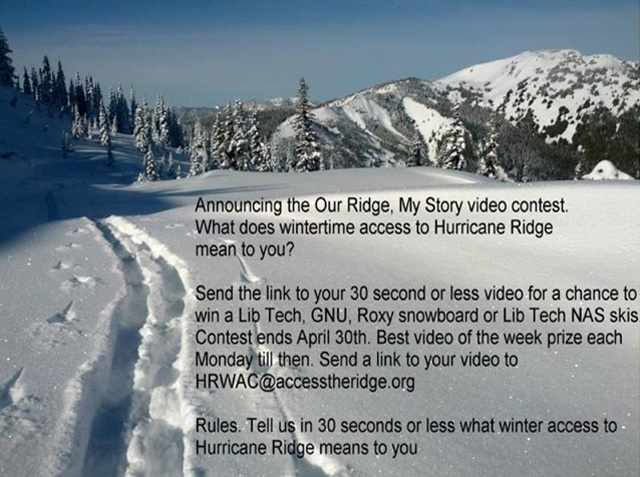 Announcing the Our Ridge, My Story video contest. What does wintertime access to Hurricane Ridge mean to you?

Send the link to your 30 second or less video for a chance to win a Lib Tech, GNU, Roxy snowboard or Lib Tech NAS skis. Contest ends April 30th. Best video of the week prize each Monday till then. Send a link to your video to HRWAC@accesstheridge.org

Rules. Tell us in 30 seconds or less what winter access to Hurricane Ridge means to you